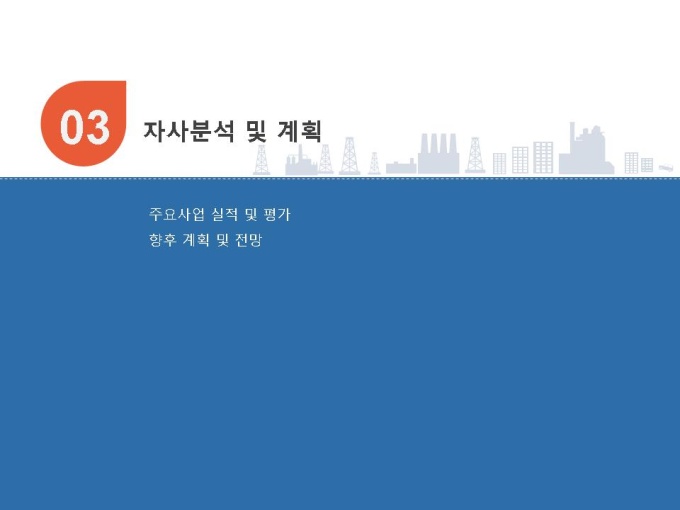 03 자사분석 및 계획

주요사업 실적 및 평가
향후 계획 및 전망